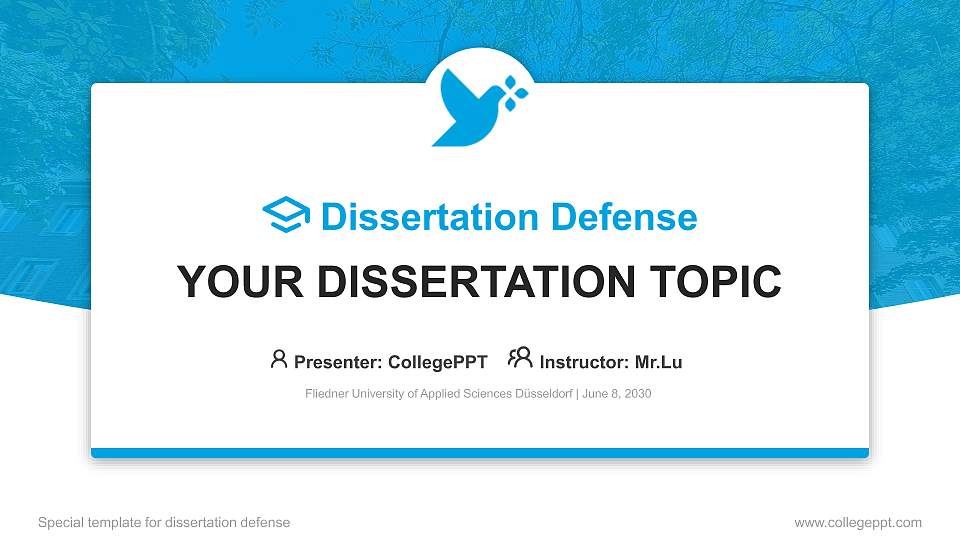 Dissertation Defense

YOUR DISSERTATION TOPIC

Presenter: CollegePPT Instructor: Mr.Lu

Fliedner University of Applied Sciences Düsseldorf | June 8, 2030

Special template for dissertation defense

www.collegeppt.com